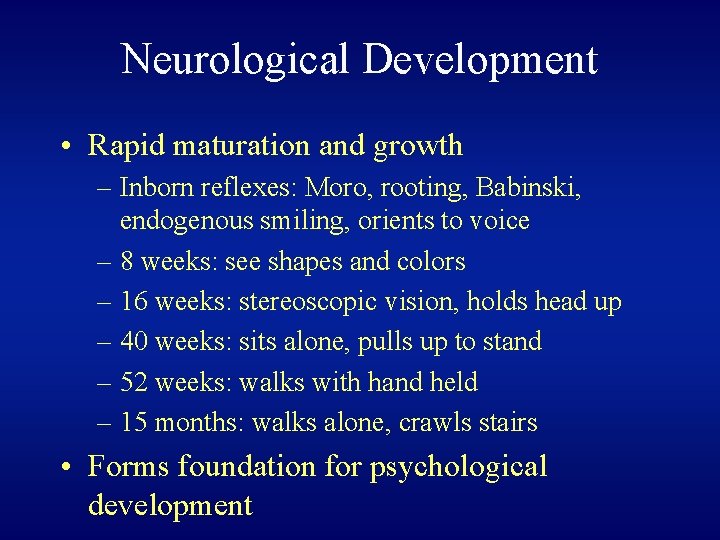 Neurological Development

• Rapid maturation and growth
– Inborn reflexes: Moro, rooting, Babinski, endogenous smiling, orients to voice
– 8 weeks: see shapes and colors
– 16 weeks: stereoscopic vision, holds head up
– 40 weeks: sits alone, pulls up to stand
– 52 weeks: walks with hand held
– 15 months: walks alone, crawls stairs
• Forms foundation for psychological development